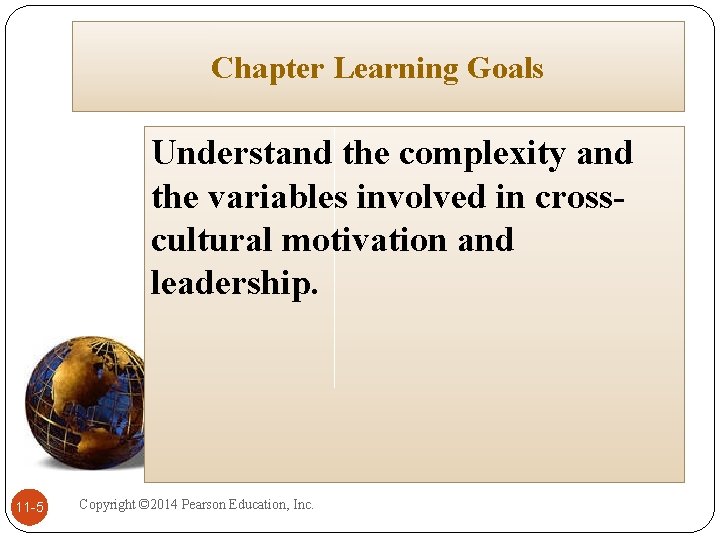 Chapter Learning Goals

Understand the complexity and the variables involved in cross-cultural motivation and leadership.

11-5

Copyright ©2014 Pearson Education, Inc.